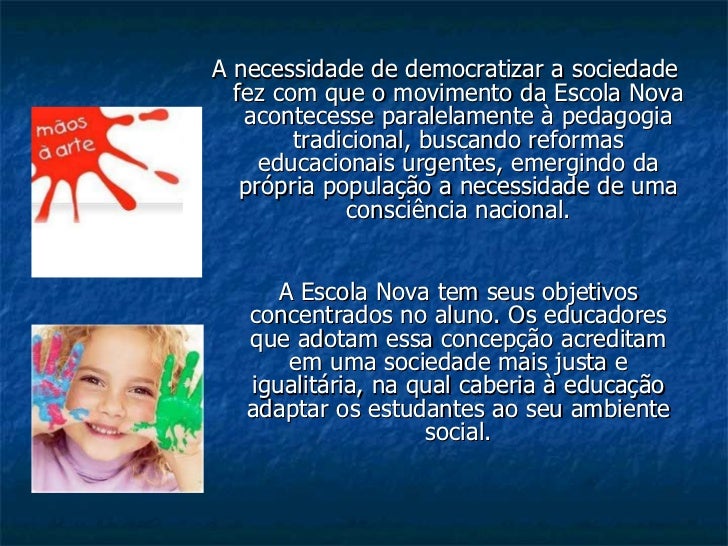 mãos à arte

A necessidade de democratizar a sociedade fez com que o movimento da Escola Nova acontecesse paralelamente à pedagogia tradicional, buscando reformas educacionais urgentes, emergindo da própria população a necessidade de uma consciência nacional.

A Escola Nova tem seus objetivos concentrados no aluno. Os educadores que adotam essa concepção acreditam em uma sociedade mais justa e igualitária, na qual caberia à educação adaptar os estudantes ao seu ambiente social.